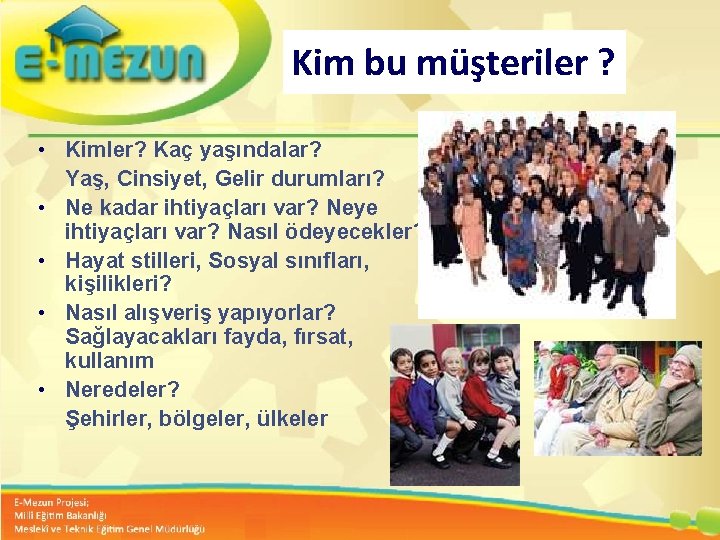 E-MEZUN

Kim bu müşteriler ?

• Kimler? Kaç yaşındalar?
Yaş, Cinsiyet, Gelir durumları?
• Ne kadar ihtiyaçları var? Neye ihtiyaçları var? Nasıl ödeyecekler?
• Hayat stilleri, Sosyal sınıfları, kişilikleri?
• Nasıl alışveriş yapıyorlar? Sağlayacakları fayda, fırsat, kullanım
• Neredeler?
Şehirler, bölgeler, ülkeler

E-Mezun Projesi;
Milli Eğitim Bakanlığı
Mesleki ve Teknik Eğitim Genel Müdürlüğü